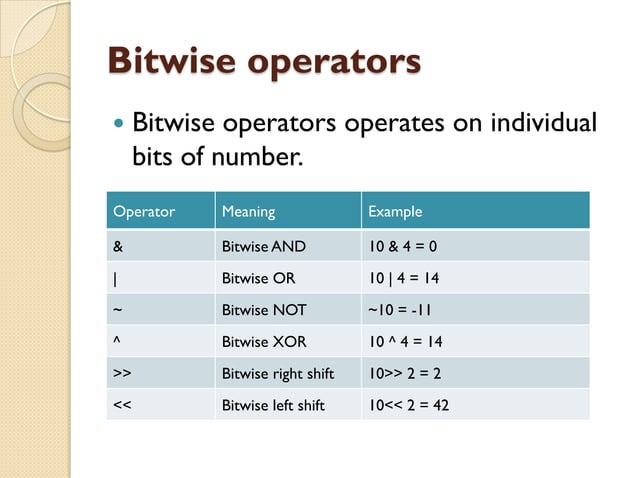 Bitwise operators

Bitwise operators operates on individual bits of number.

| Operator | Meaning | Example |
|---|---|---|
| & | Bitwise AND | 10 & 4 = 0 |
| \| | Bitwise OR | 10 \| 4 = 14 |
| ~ | Bitwise NOT | ~10 = -11 |
| ^ | Bitwise XOR | 10 ^ 4 = 14 |
| >> | Bitwise right shift | 10>> 2 = 2 |
| << | Bitwise left shift | 10<< 2 = 42 |